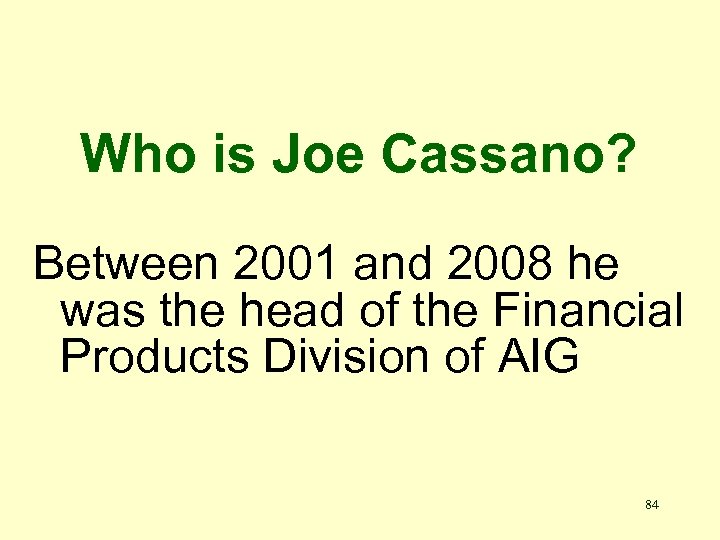 Who is Joe Cassano?

Between 2001 and 2008 he was the head of the Financial Products Division of AIG

84